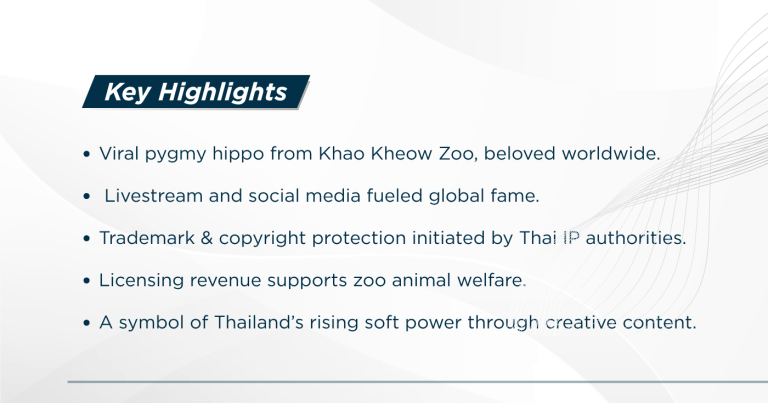 Key Highlights

• Viral pygmy hippo from Khao Kheow Zoo, beloved worldwide.

• Livestream and social media fueled global fame.

• Trademark & copyright protection initiated by Thai IP authorities.

• Licensing revenue supports zoo animal welfare.

• A symbol of Thailand's rising soft power through creative content.